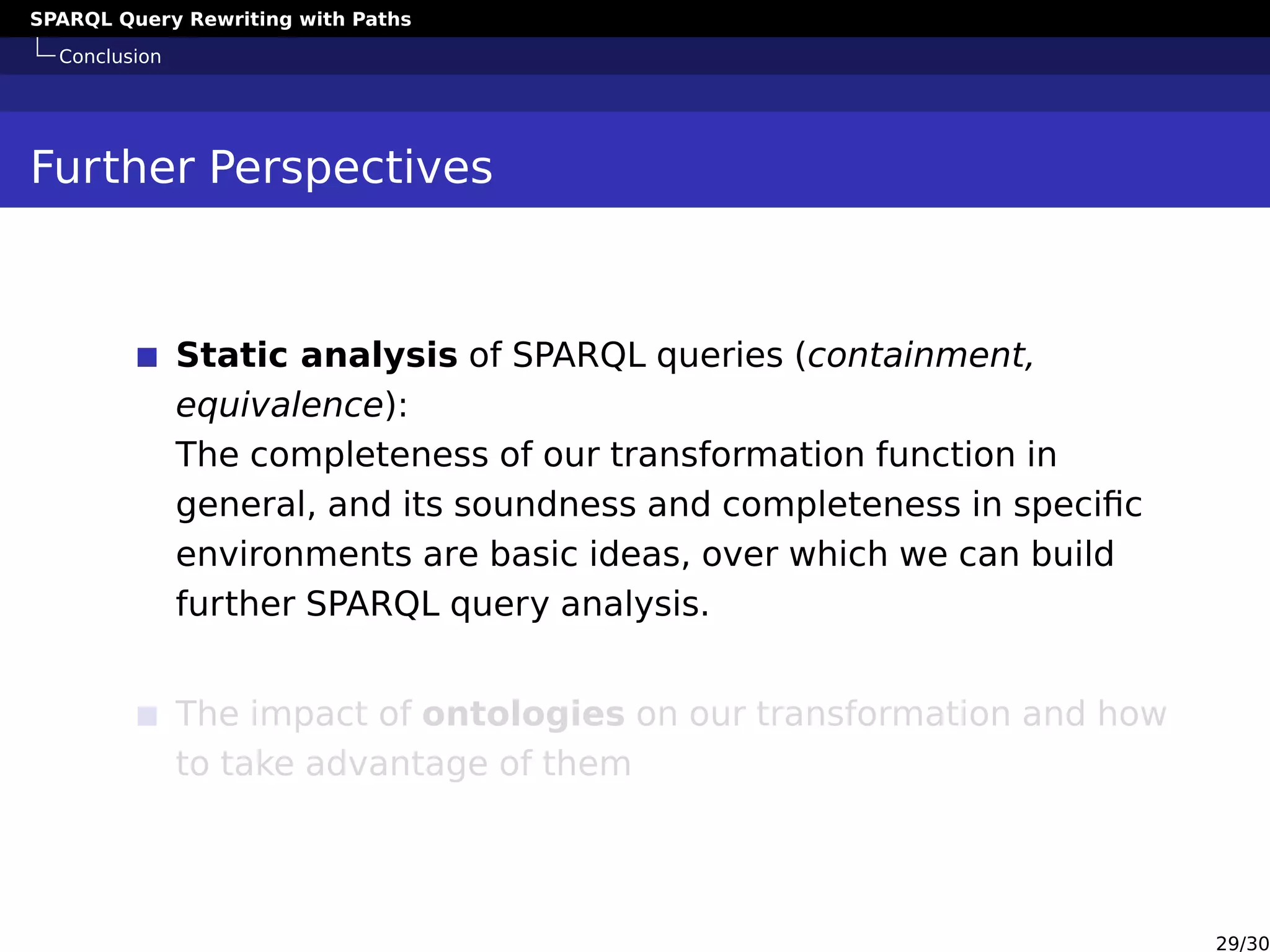 SPARQL Query Rewriting with Paths

Conclusion

Further Perspectives

Static analysis of SPARQL queries (containment, equivalence):
The completeness of our transformation function in general, and its soundness and completeness in specific environments are basic ideas, over which we can build further SPARQL query analysis.

The impact of ontologies on our transformation and how to take advantage of them

29/30